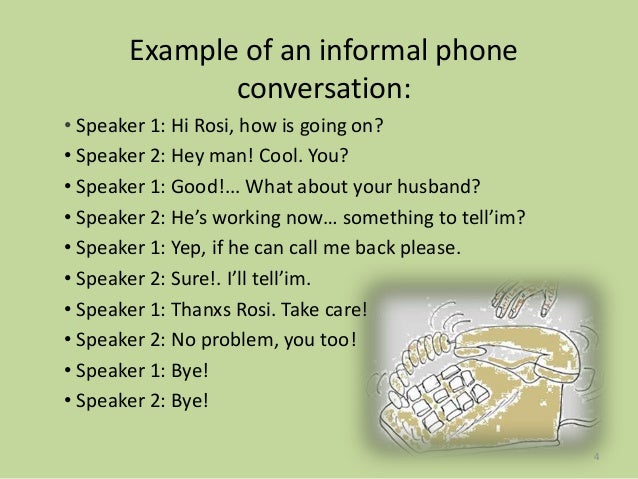 Example of an informal phone conversation:

• Speaker 1: Hi Rosi, how is going on?
• Speaker 2: Hey man! Cool. You?
• Speaker 1: Good!… What about your husband?
• Speaker 2: He's working now… something to tell'im?
• Speaker 1: Yep, if he can call me back please.
• Speaker 2: Sure!. I'll tell'im.
• Speaker 1: Thanxs Rosi. Take care!
• Speaker 2: No problem, you too!
• Speaker 1: Bye!
• Speaker 2: Bye!

4